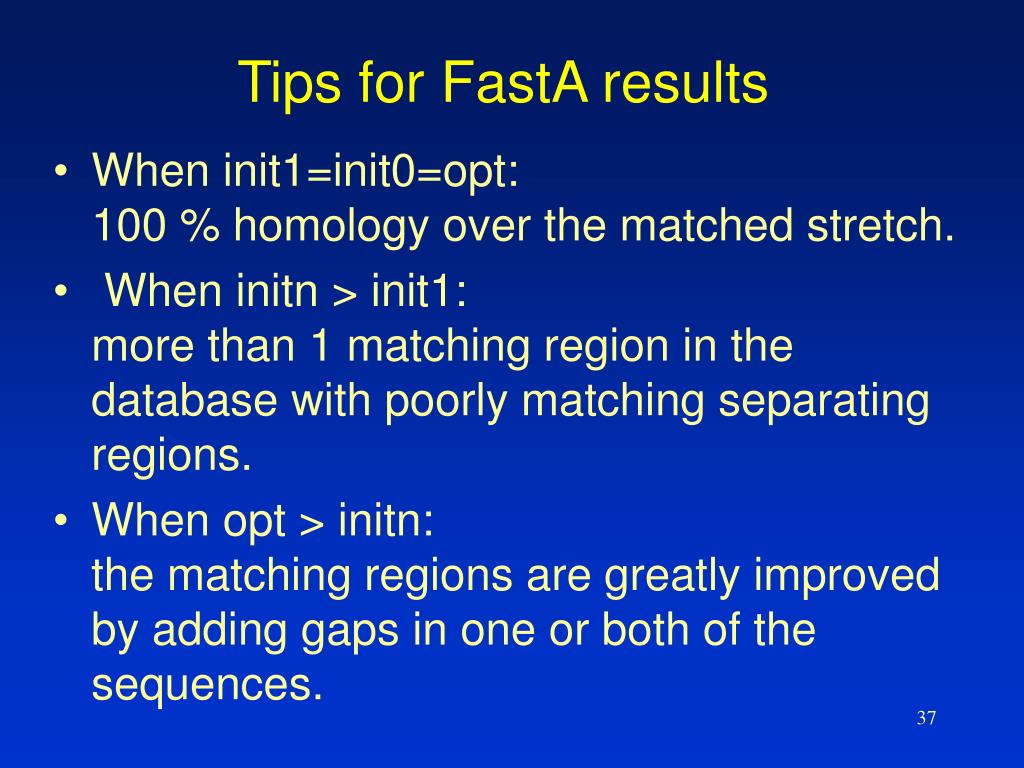 Tips for FastA results

• When init1=init0=opt:
100 % homology over the matched stretch.

• When initn > init1:
more than 1 matching region in the database with poorly matching separating regions.

• When opt > initn:
the matching regions are greatly improved by adding gaps in one or both of the sequences.

37